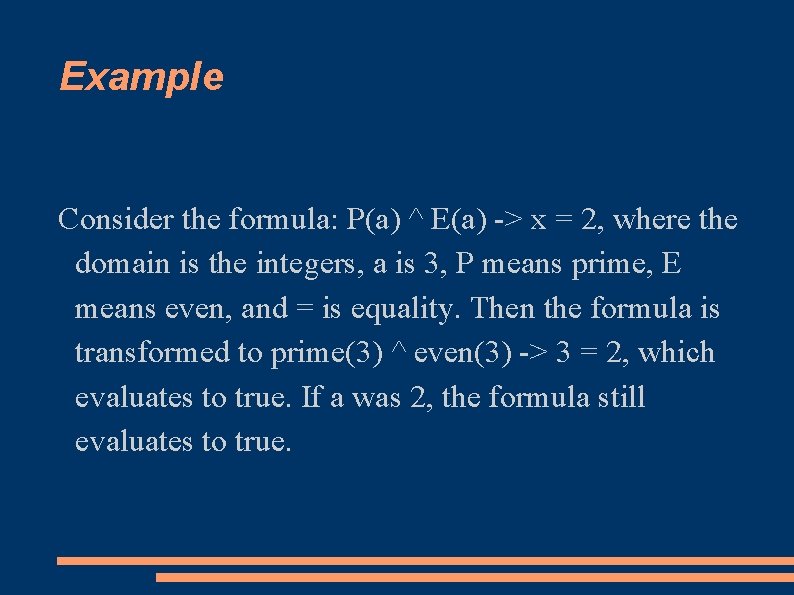 Example

Consider the formula: P(a) ^ E(a) -> x = 2, where the domain is the integers, a is 3, P means prime, E means even, and = is equality. Then the formula is transformed to prime(3) ^ even(3) -> 3 = 2, which evaluates to true. If a was 2, the formula still evaluates to true.